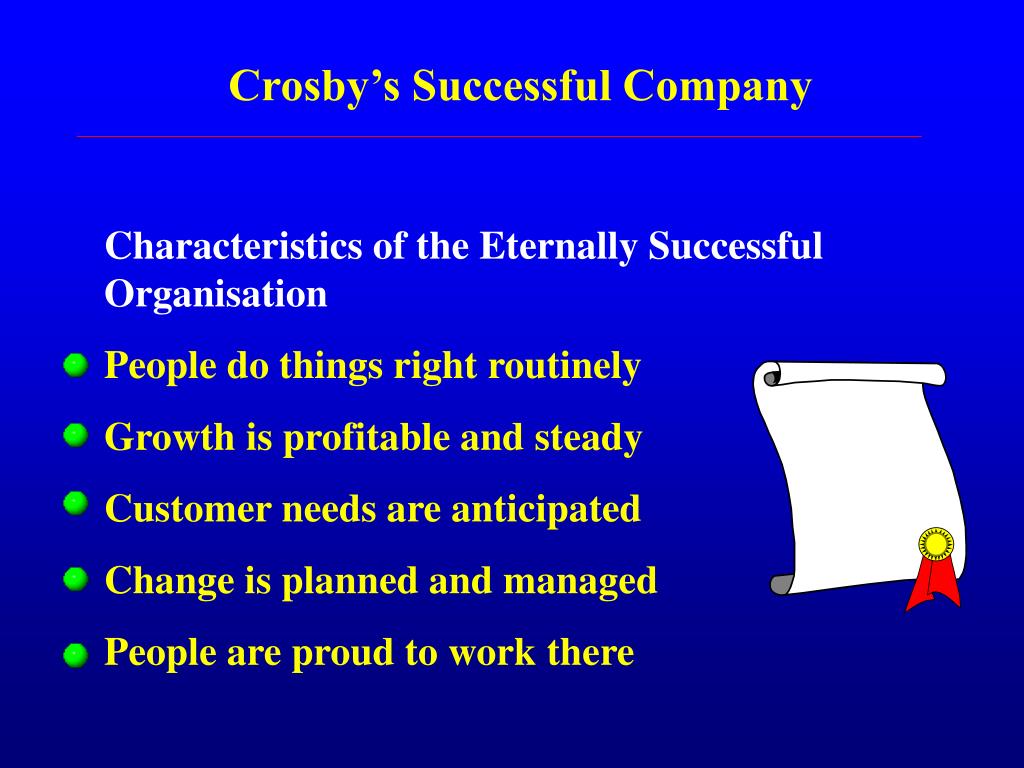 Crosby's Successful Company

Characteristics of the Eternally Successful Organisation

- People do things right routinely
- Growth is profitable and steady
- Customer needs are anticipated
- Change is planned and managed
- People are proud to work there